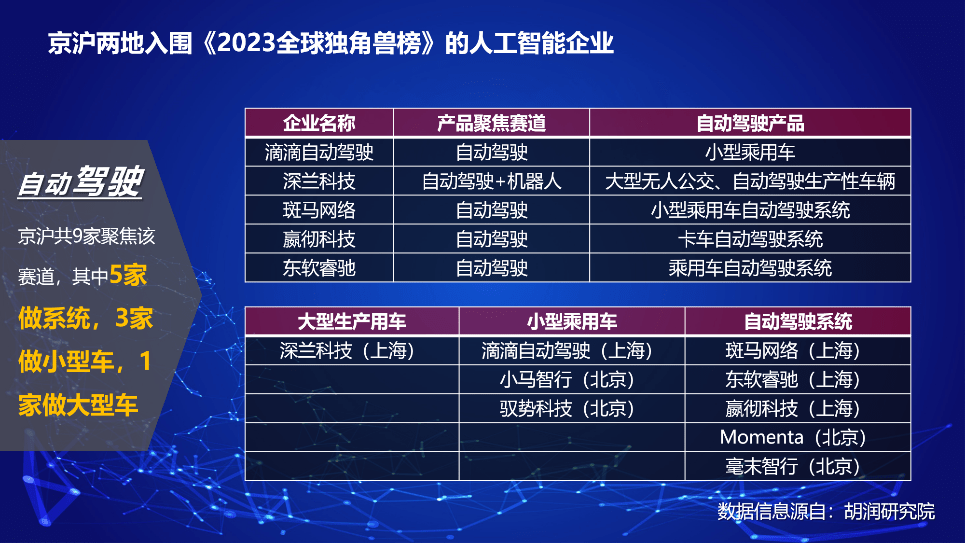 京沪两地入围《2023全球独角兽榜》的人工智能企业

自动驾驶

京沪共9家聚焦该赛道，其中5家做系统，3家做小型车，1家做大型车

| 企业名称 | 产品聚焦赛道 | 自动驾驶产品 |
|---|---|---|
| 滴滴自动驾驶 | 自动驾驶 | 小型乘用车 |
| 深兰科技 | 自动驾驶+机器人 | 大型无人公交、自动驾驶生产性车辆 |
| 斑马网络 | 自动驾驶 | 小型乘用车自动驾驶系统 |
| 赢彻科技 | 自动驾驶 | 卡车自动驾驶系统 |
| 东软睿驰 | 自动驾驶 | 乘用车自动驾驶系统 |

| 大型生产用车 | 小型乘用车 | 自动驾驶系统 |
|---|---|---|
| 深兰科技（上海） | 滴滴自动驾驶（上海） | 斑马网络（上海） |
| | 小马智行（北京） | 东软睿驰（上海） |
| | 驭势科技（北京） | 赢彻科技（上海） |
| | | Momenta（北京） |
| | | 毫末智行（北京） |

数据信息源自：胡润研究院